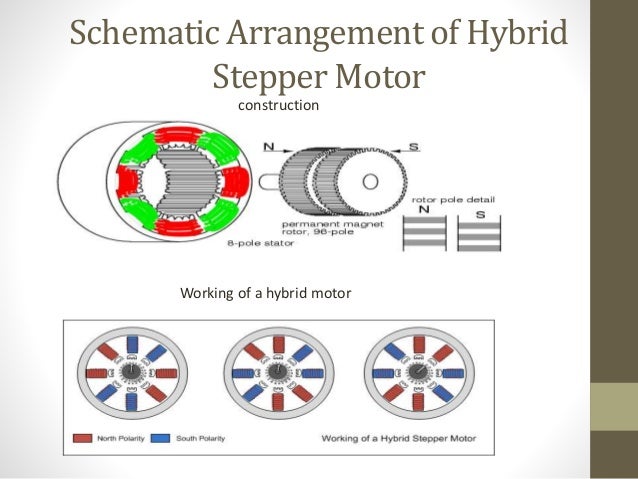 Schematic Arrangement of Hybrid Stepper Motor

construction

N

S

rotor pole detail

N

S

permanent magnet rotor, 96-pole

8-pole stator

Working of a hybrid motor

North Polarity

South Polarity

Working of a Hybrid Stepper Motor